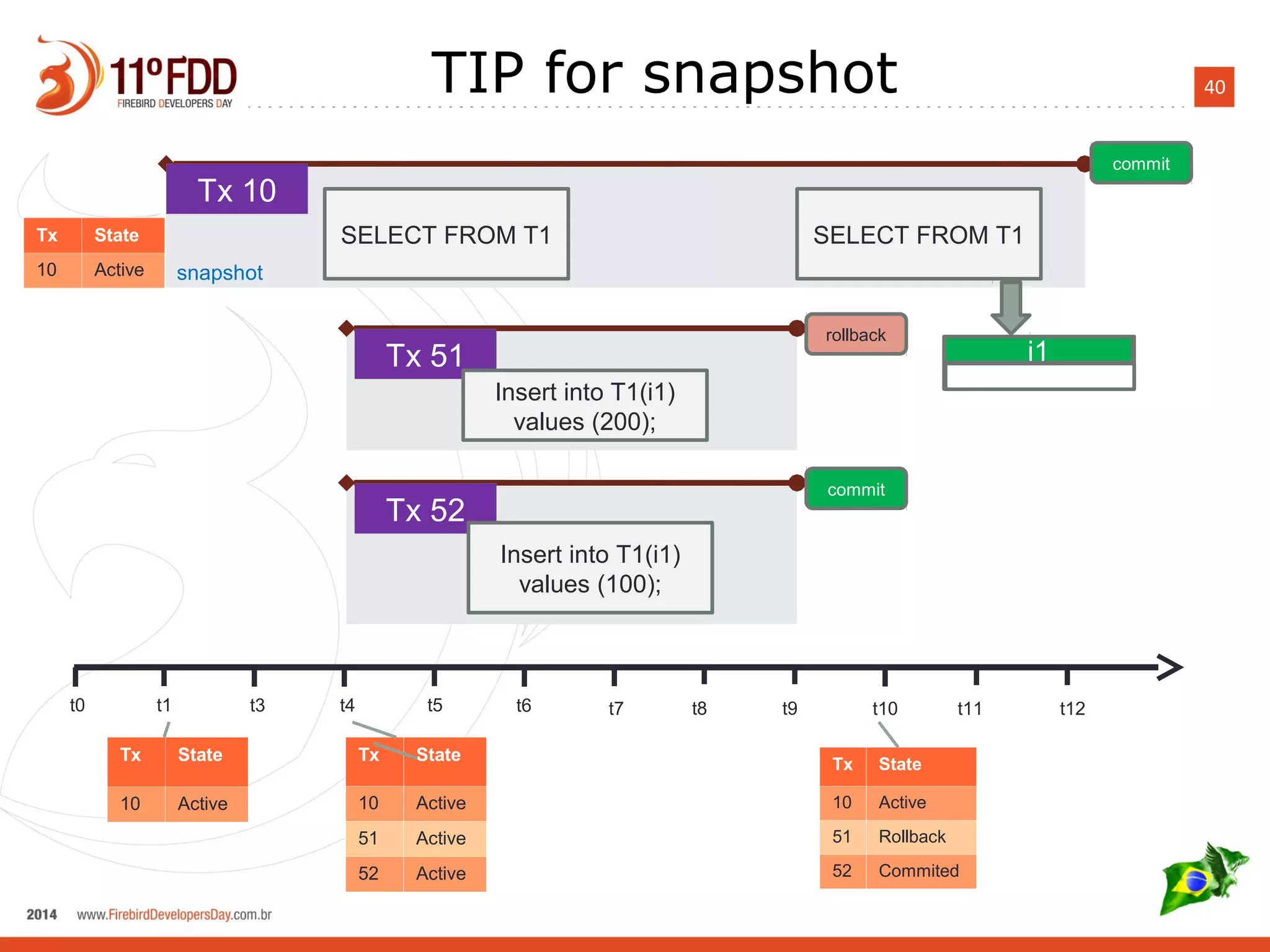 11º FDD
FIREBIRD DEVELOPERS DAY

TIP for snapshot

40

commit

Tx 10

| Tx | State |
|---|---|
| 10 | Active |

snapshot

SELECT FROM T1

SELECT FROM T1

Tx 51

rollback

i1

Insert into T1(i1) values (200);

Tx 52

commit

Insert into T1(i1) values (100);

t0 t1 t3 t4 t5 t6 t7 t8 t9 t10 t11 t12

| Tx | State |
|---|---|
| 10 | Active |

| Tx | State |
|---|---|
| 10 | Active |
| 51 | Active |
| 52 | Active |

| Tx | State |
|---|---|
| 10 | Active |
| 51 | Rollback |
| 52 | Commited |

2014 www.FirebirdDevelopersDay.com.br